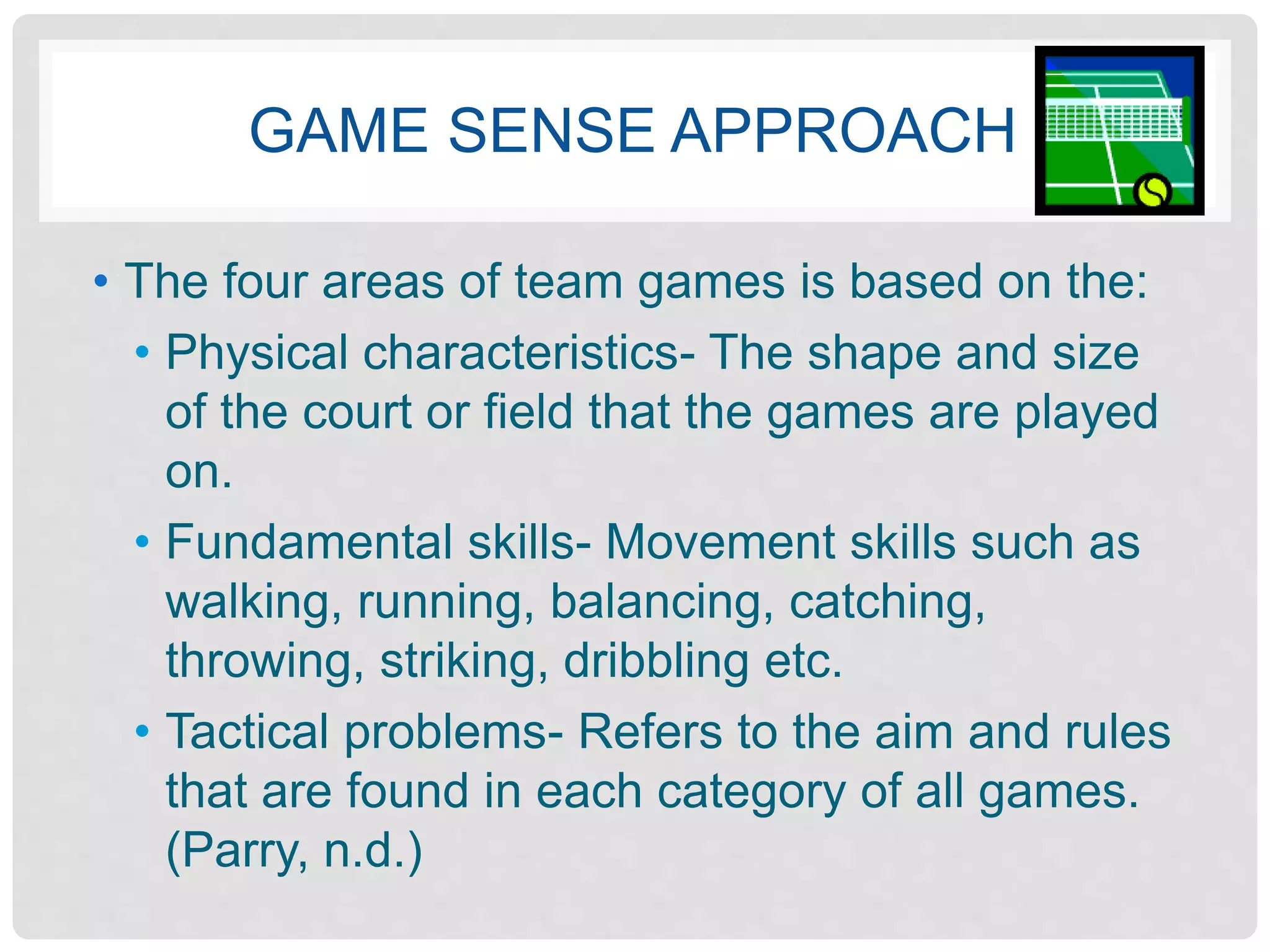 GAME SENSE APPROACH

• The four areas of team games is based on the:
 • Physical characteristics- The shape and size of the court or field that the games are played on.
 • Fundamental skills- Movement skills such as walking, running, balancing, catching, throwing, striking, dribbling etc.
 • Tactical problems- Refers to the aim and rules that are found in each category of all games. (Parry, n.d.)